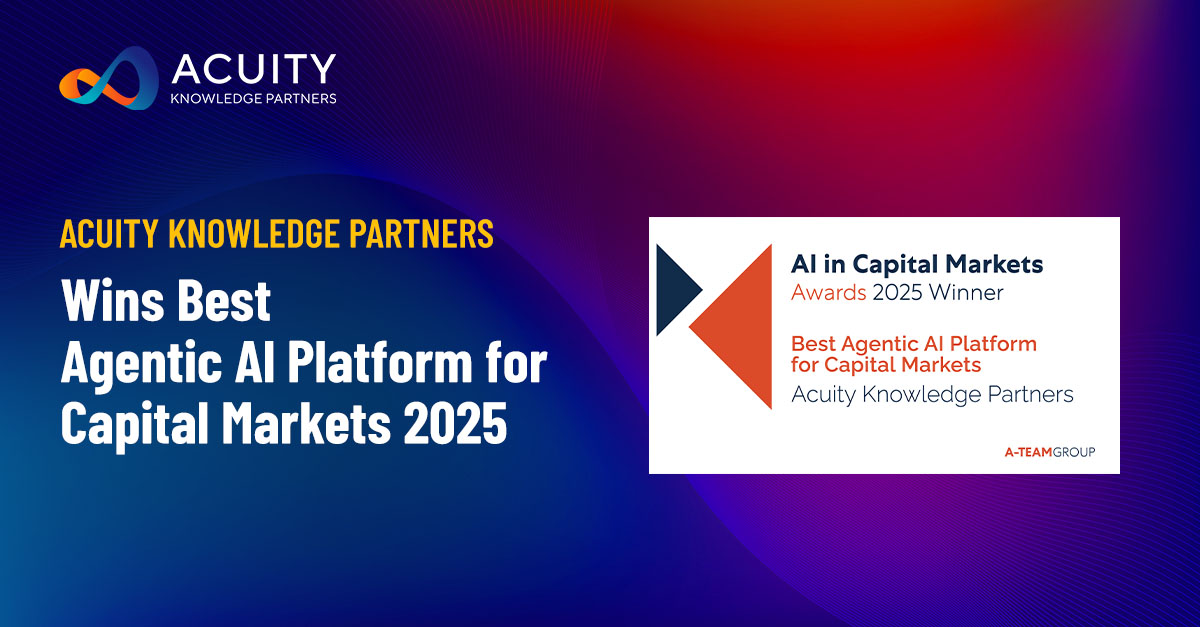 ACUITY
KNOWLEDGE PARTNERS

ACUITY KNOWLEDGE PARTNERS
Wins Best Agentic AI Platform for Capital Markets 2025

AI in Capital Markets
Awards 2025 Winner

Best Agentic AI Platform for Capital Markets
Acuity Knowledge Partners

A-TEAMGROUP